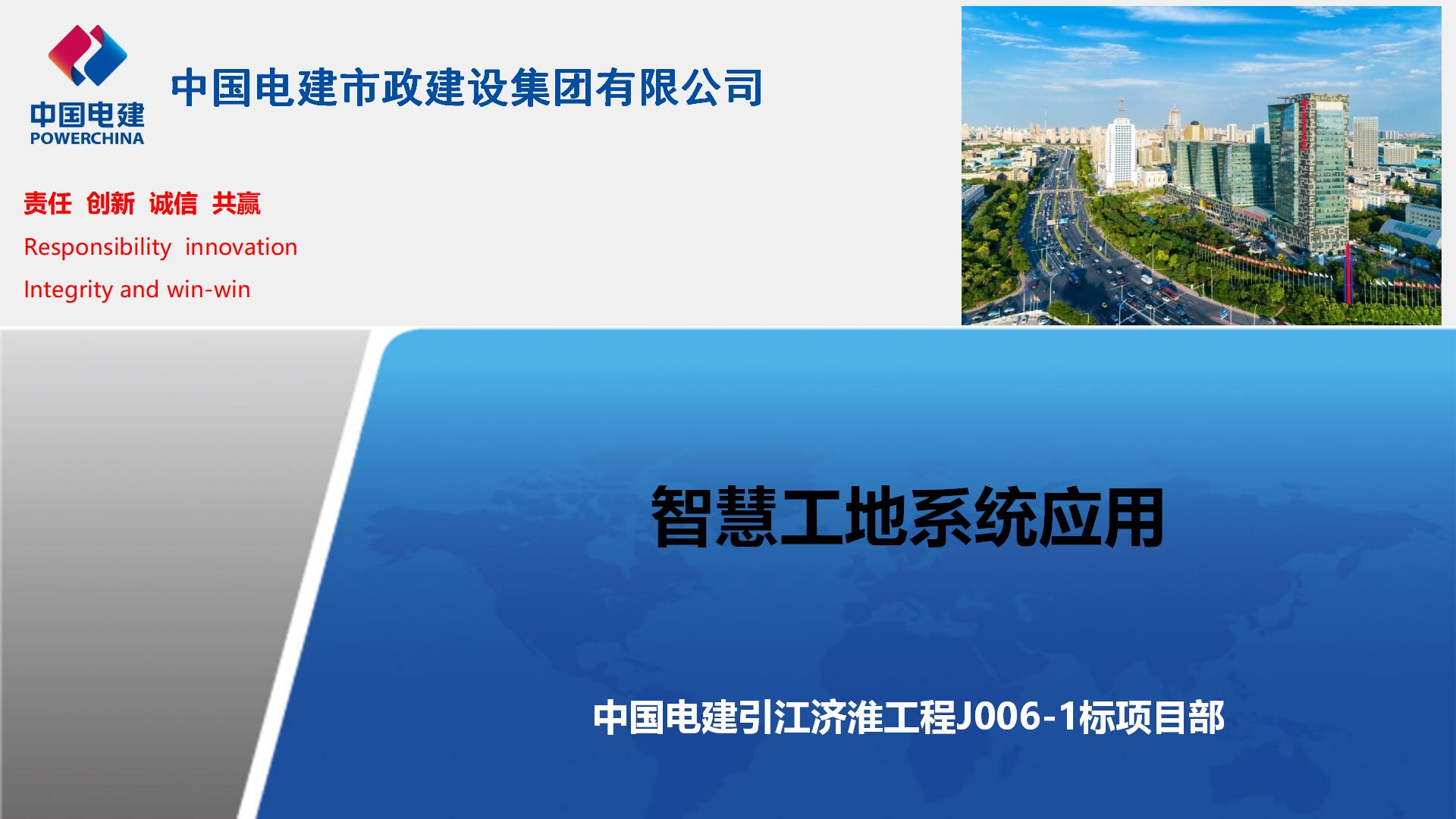 中国电建
POWERCHINA

中国电建市政建设集团有限公司

责任 创新 诚信 共赢

Responsibility innovation

Integrity and win-win

智慧工地系统应用

中国电建引江济淮工程J006-1标项目部